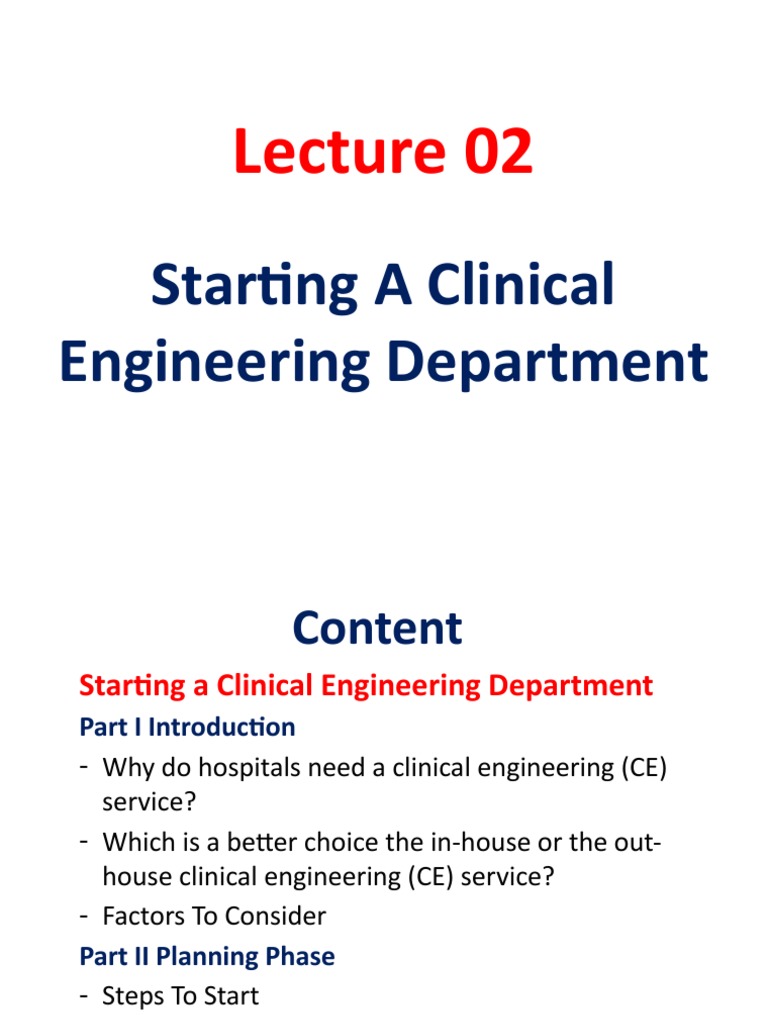 Lecture 02

Starting A Clinical Engineering Department

Content

Starting a Clinical Engineering Department

Part I Introduction

- Why do hospitals need a clinical engineering (CE) service?
- Which is a better choice the in-house or the out-house clinical engineering (CE) service?
- Factors To Consider

Part II Planning Phase

- Steps To Start